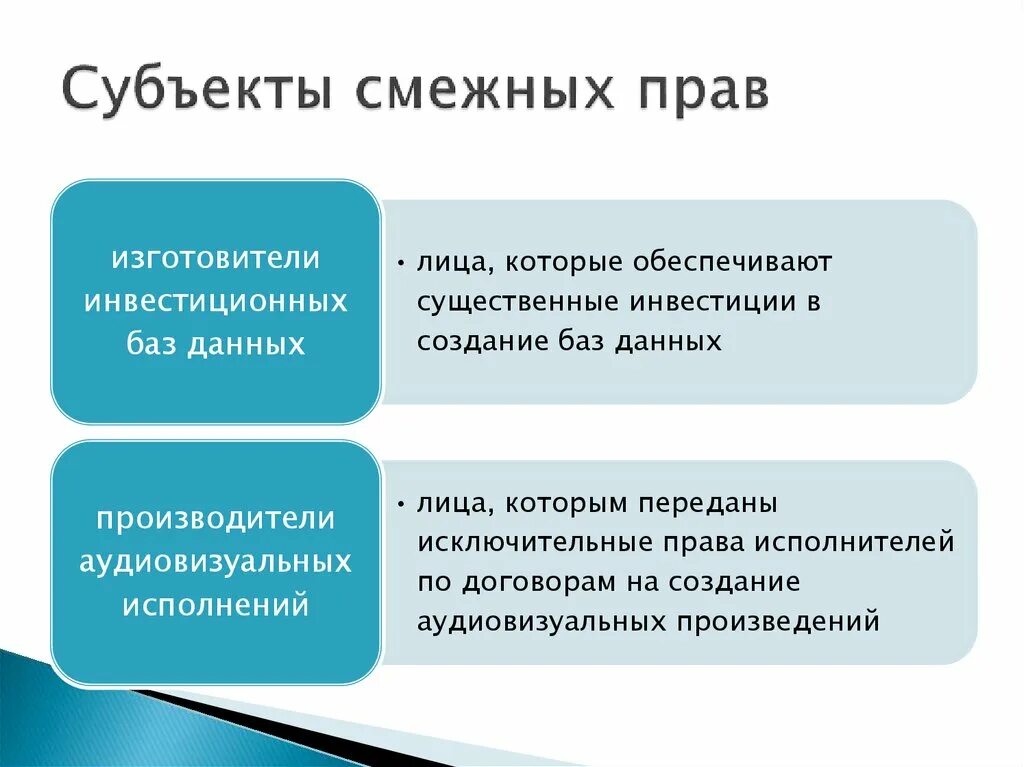 Субъекты смежных прав

изготовители инвестиционных баз данных

• лица, которые обеспечивают существенные инвестиции в создание баз данных

производители аудиовизуальных исполнений

• лица, которым переданы исключительные права исполнителей по договорам на создание аудиовизуальных произведений